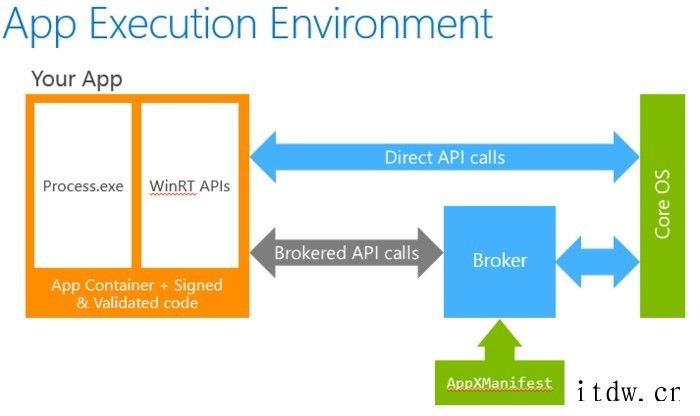 App Execution Environment

Your App

Process.exe

WinRT APIs

App Container + Signed & Validated code

Direct API calls

Brokered API calls

Broker

Core OS

AppXManifest

itdw.cr